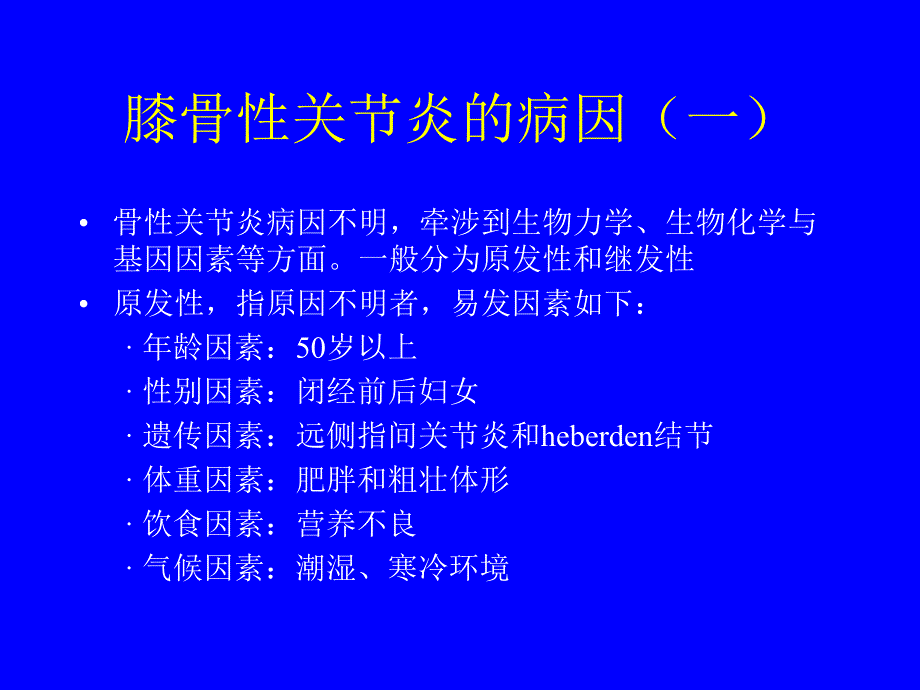 膝骨性关节炎的病因（一）

• 骨性关节炎病因不明，牵涉到生物力学、生物化学与基因因素等方面。一般分为原发性和继发性

• 原发性，指原因不明者，易发因素如下：

· 年龄因素：50岁以上

· 性别因素：闭经前后妇女

· 遗传因素：远侧指间关节炎和heberden结节

· 体重因素：肥胖和粗壮体形

· 饮食因素：营养不良

· 气候因素：潮湿、寒冷环境